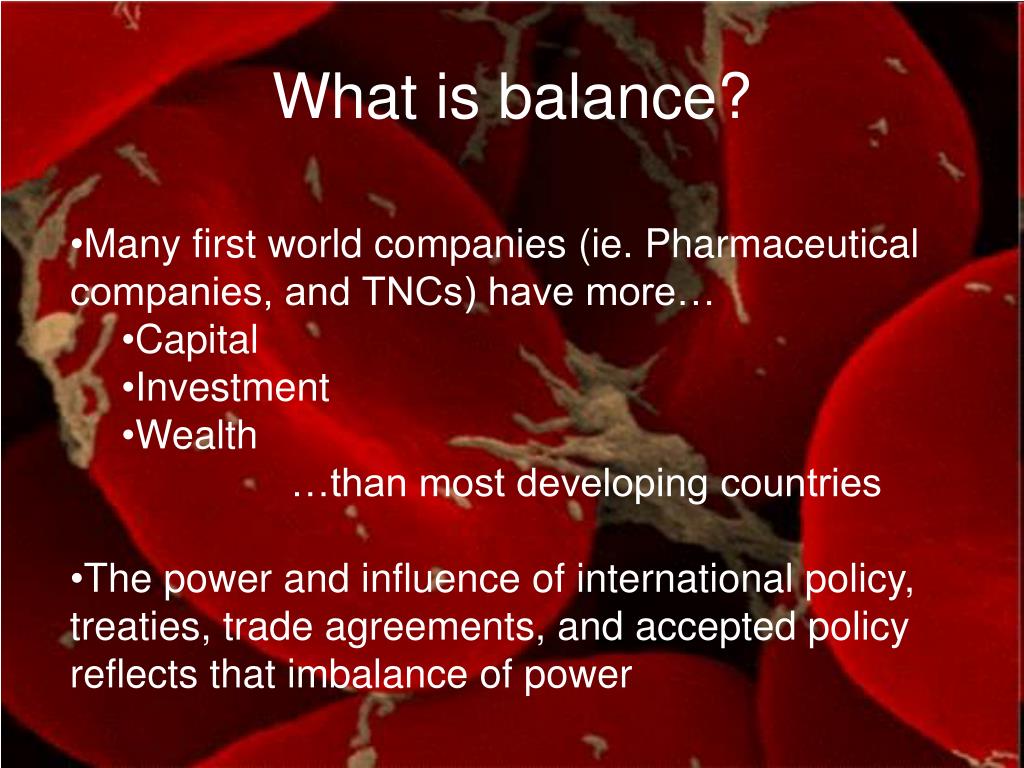 What is balance?

•Many first world companies (ie. Pharmaceutical companies, and TNCs) have more…
•Capital
•Investment
•Wealth
…than most developing countries

•The power and influence of international policy, treaties, trade agreements, and accepted policy reflects that imbalance of power